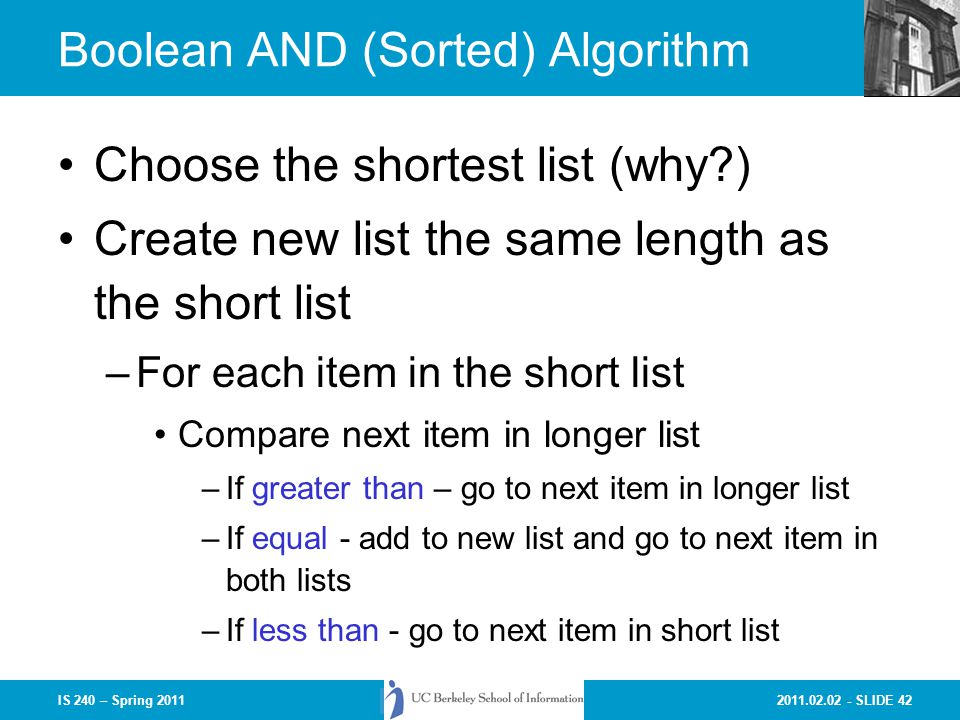 Boolean AND (Sorted) Algorithm

• Choose the shortest list (why?)

• Create new list the same length as the short list

– For each item in the short list

• Compare next item in longer list

– If greater than – go to next item in longer list

– If equal - add to new list and go to next item in both lists

– If less than - go to next item in short list

IS 240 – Spring 2011

UC Berkeley School of Information

2011.02.02 - SLIDE 42